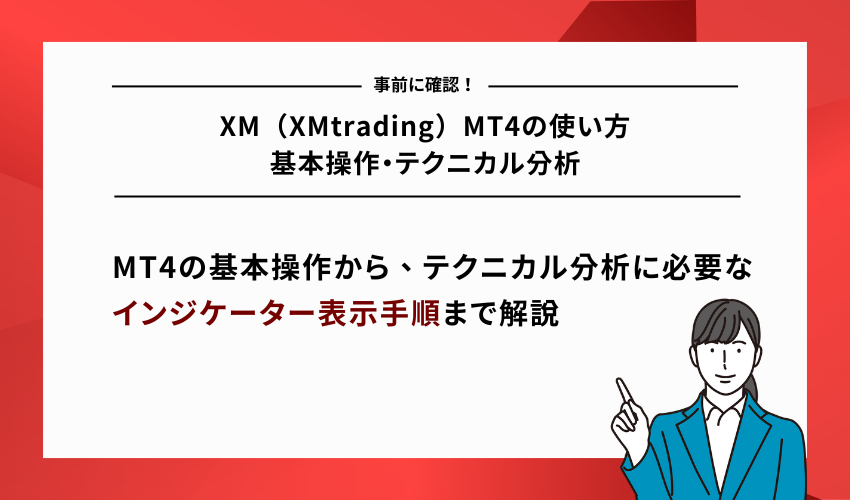 事前に確認！

XM（XMtrading）MT4の使い方
基本操作・テクニカル分析

MT4の基本操作から、テクニカル分析に必要なインジケーター表示手順まで解説